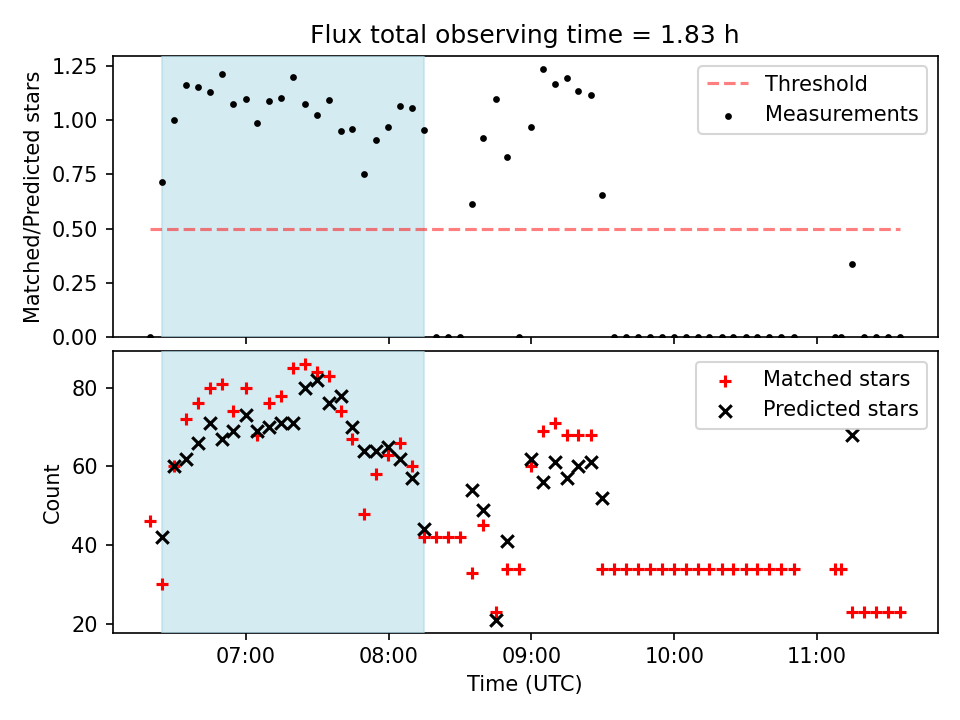 Flux total observing time = 1.83 h

Matched/Predicted stars

1.25
1.00
0.75
0.50
0.25
0.00

Threshold
Measurements

Count

80
60
40
20

Matched stars
Predicted stars

07:00
08:00
09:00
10:00
11:00

Time (UTC)